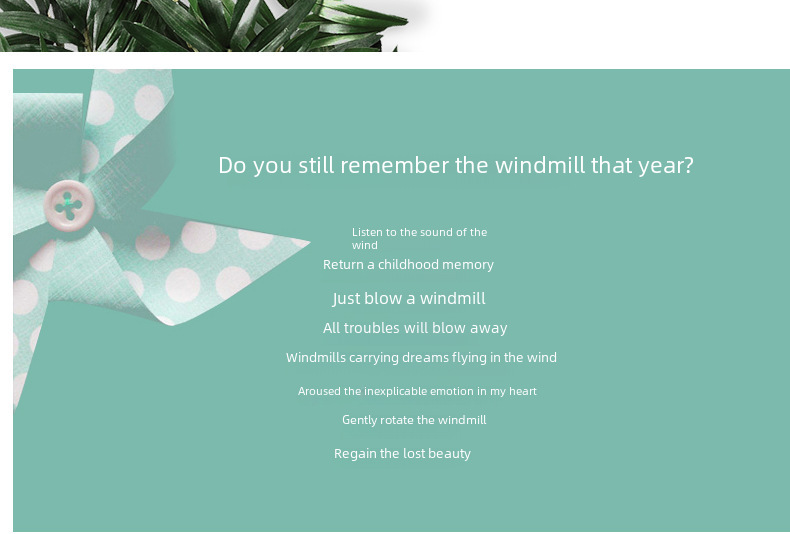 Do you still remember the windmill that year?

Listen to the sound of the wind

Return a childhood memory

Just blow a windmill

All troubles will blow away

Windmills carrying dreams flying in the wind

Aroused the inexplicable emotion in my heart

Gently rotate the windmill

Regain the lost beauty